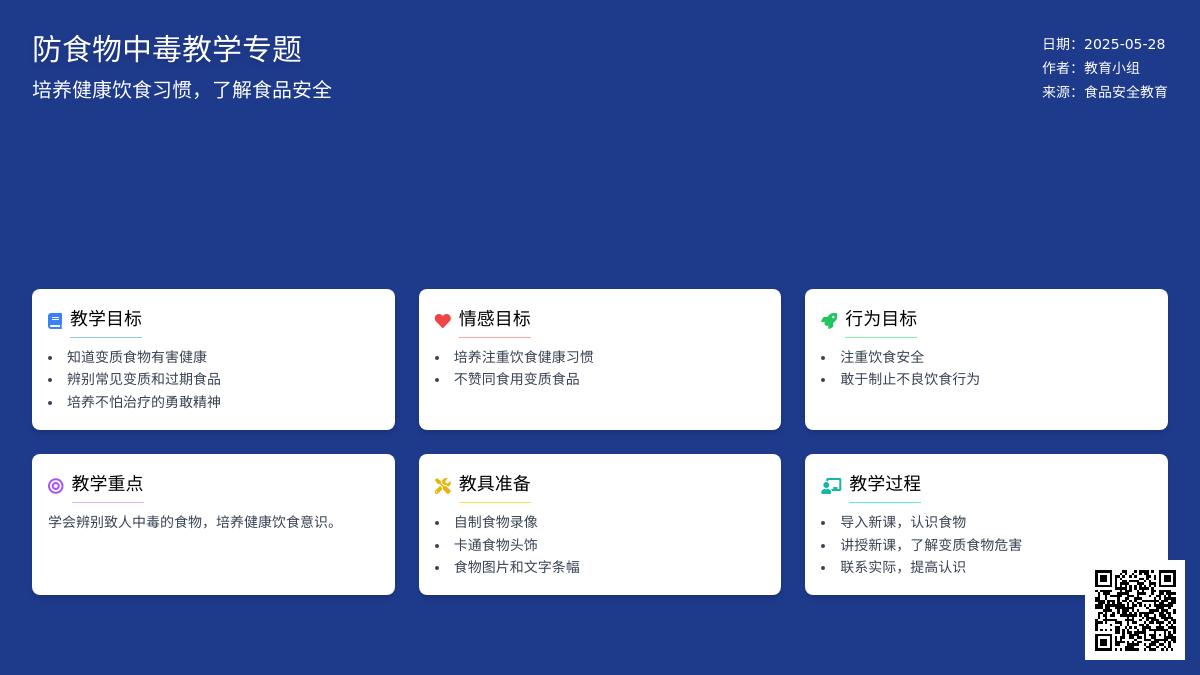 防食物中毒教学专题

培养健康饮食习惯，了解食品安全

日期：2025-05-28
作者：教育小组
来源：食品安全教育

教学目标

- 知道变质食物有害健康
- 辨别常见变质和过期食品
- 培养不怕治疗的勇敢精神

情感目标

- 培养注重饮食健康习惯
- 不赞同食用变质食品

行为目标

- 注重饮食安全
- 敢于制止不良饮食行为

教学重点

学会辨别致人中毒的食物，培养健康饮食意识。

教具准备

- 自制食物录像
- 卡通食物头饰
- 食物图片和文字条幅

教学过程

- 导入新课，认识食物
- 讲授新课，了解变质食物危害
- 联系实际，提高认识